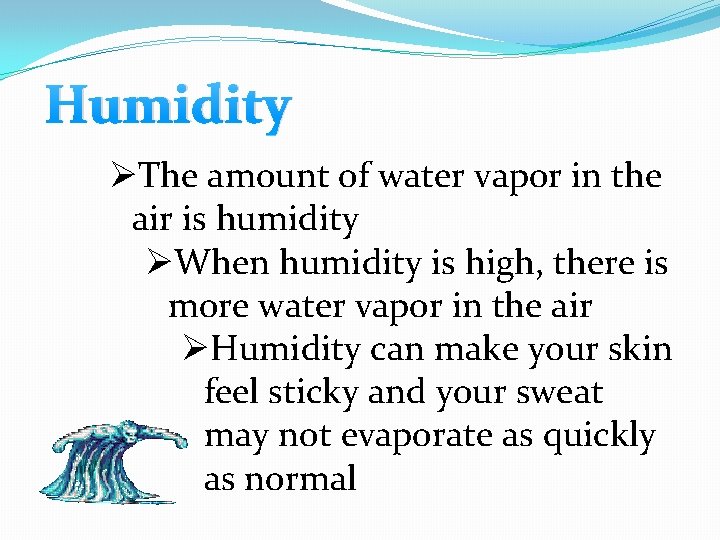 Humidity

➢The amount of water vapor in the air is humidity

➢When humidity is high, there is more water vapor in the air

➢Humidity can make your skin feel sticky and your sweat may not evaporate as quickly as normal